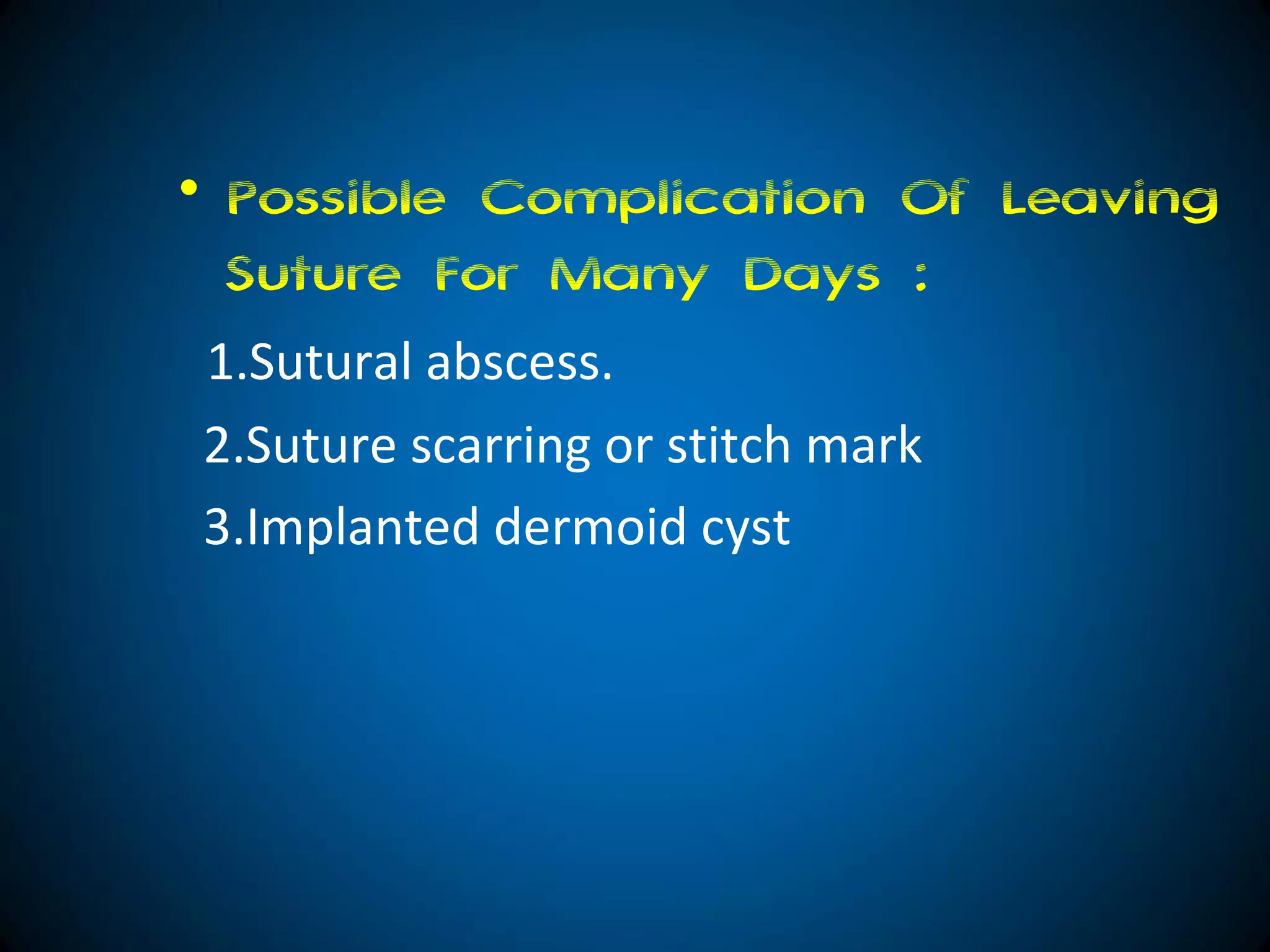 • Possible Complication Of Leaving Suture For Many Days :

1.Sutural abscess.

2.Suture scarring or stitch mark

3.Implanted dermoid cyst